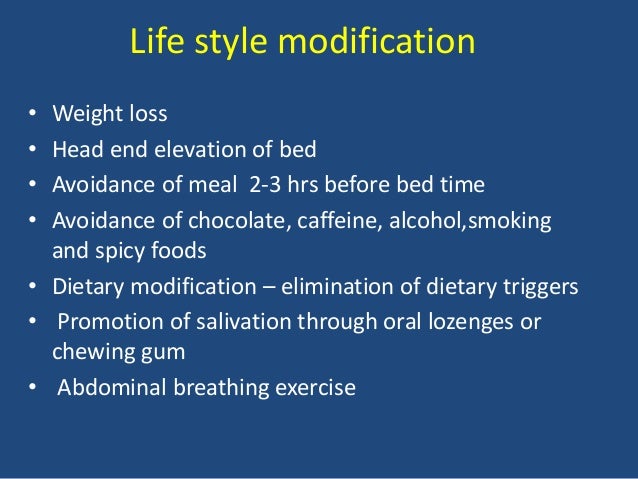 Life style modification

• Weight loss
• Head end elevation of bed
• Avoidance of meal 2-3 hrs before bed time
• Avoidance of chocolate, caffeine, alcohol,smoking and spicy foods
• Dietary modification – elimination of dietary triggers
• Promotion of salivation through oral lozenges or chewing gum
• Abdominal breathing exercise